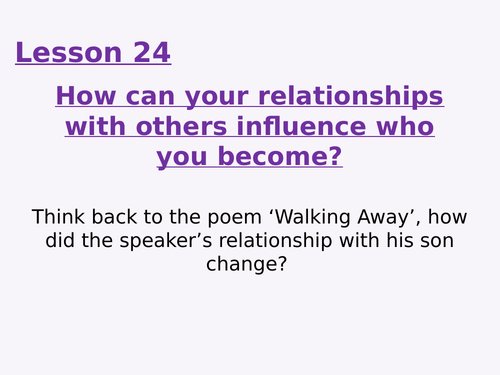 Lesson 24

How can your relationships with others influence who you become?

Think back to the poem ‘Walking Away’, how did the speaker’s relationship with his son change?